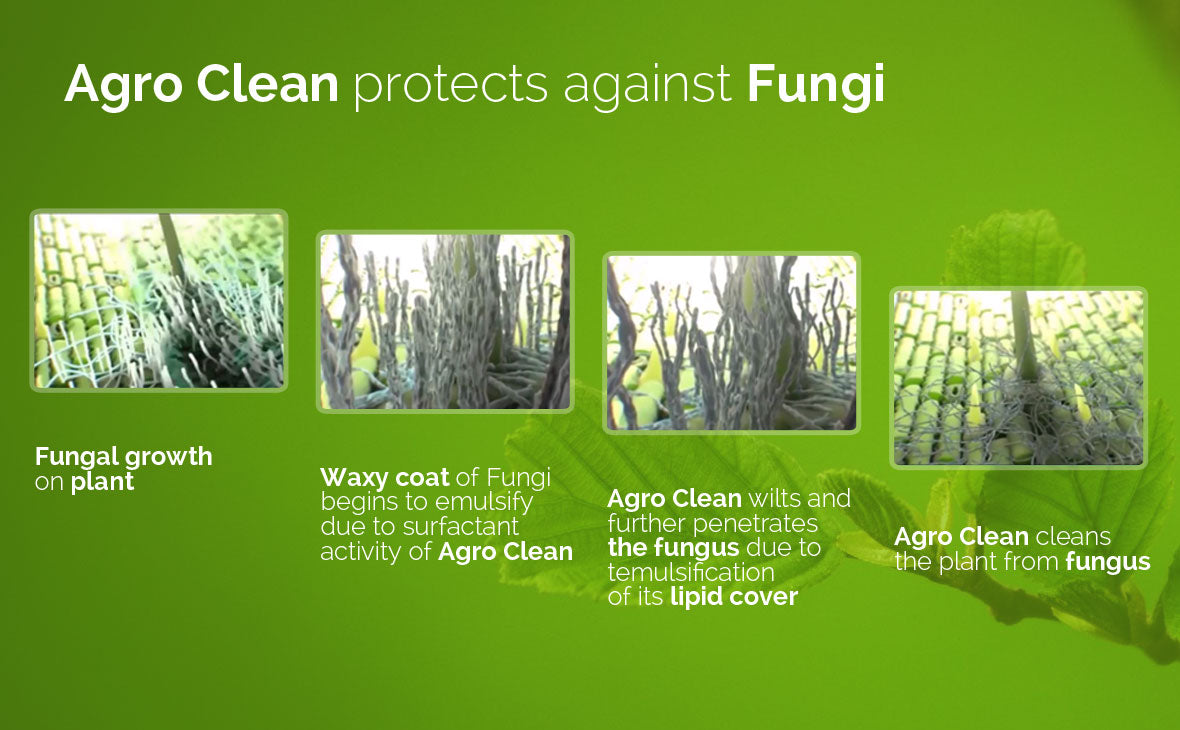 Agro Clean protects against Fungi

Fungal growth on plant

Waxy coat of Fungi begins to emulsify due to surfactant activity of Agro Clean

Agro Clean wilts and further penetrates the fungus due to temulsification of its lipid cover

Agro Clean cleans the plant from fungus